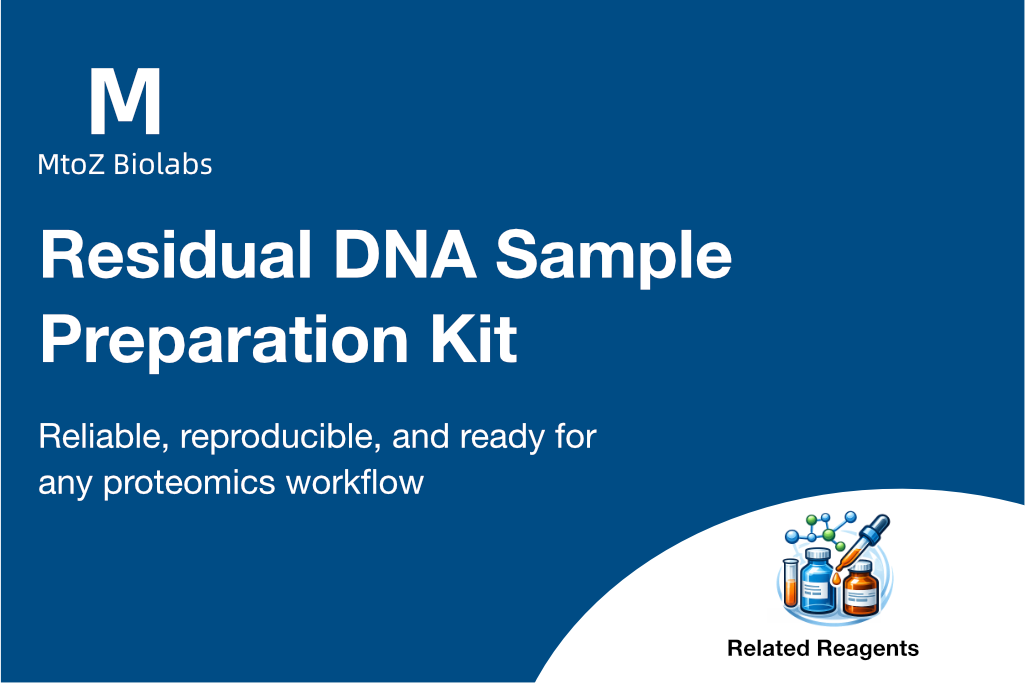 M
MtoZ Biolabs

Residual DNA Sample Preparation Kit

Reliable, reproducible, and ready for any proteomics workflow

Related Reagents